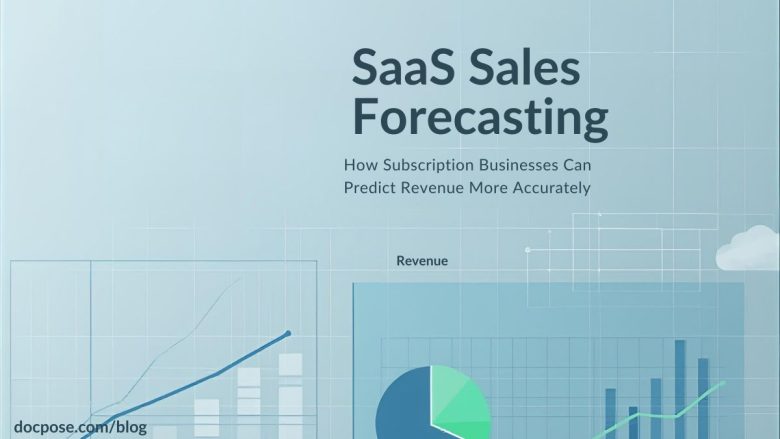 SaaS Sales Forecasting

How Subscription Businesses Can Predict Revenue More Accurately

Revenue

docpose.com/blog